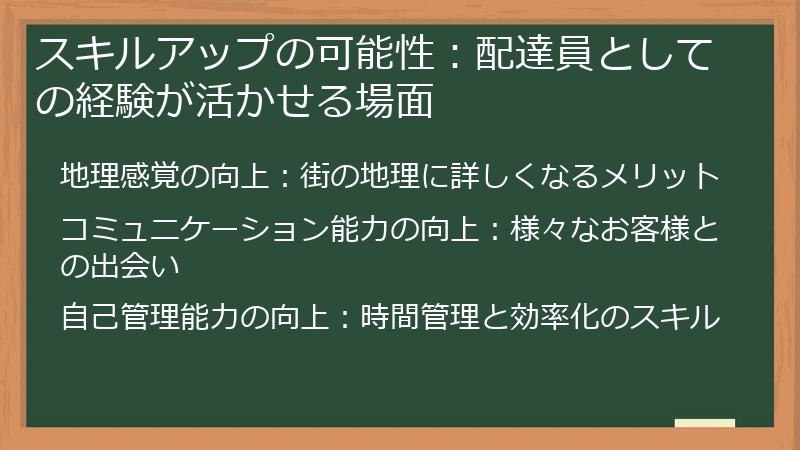 スキルアップの可能性：配達員としての経験が活かせる場面

地理感覚の向上：街の地理に詳しくなるメリット

コミュニケーション能力の向上：様々なお客様との出会い

自己管理能力の向上：時間管理と効率化のスキル